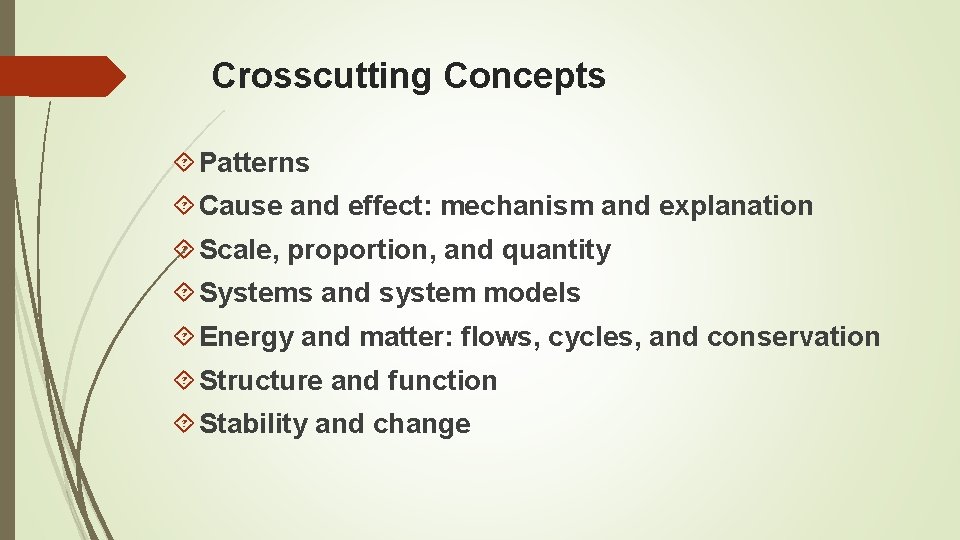 Crosscutting Concepts

Patterns
Cause and effect: mechanism and explanation
Scale, proportion, and quantity
Systems and system models
Energy and matter: flows, cycles, and conservation
Structure and function
Stability and change